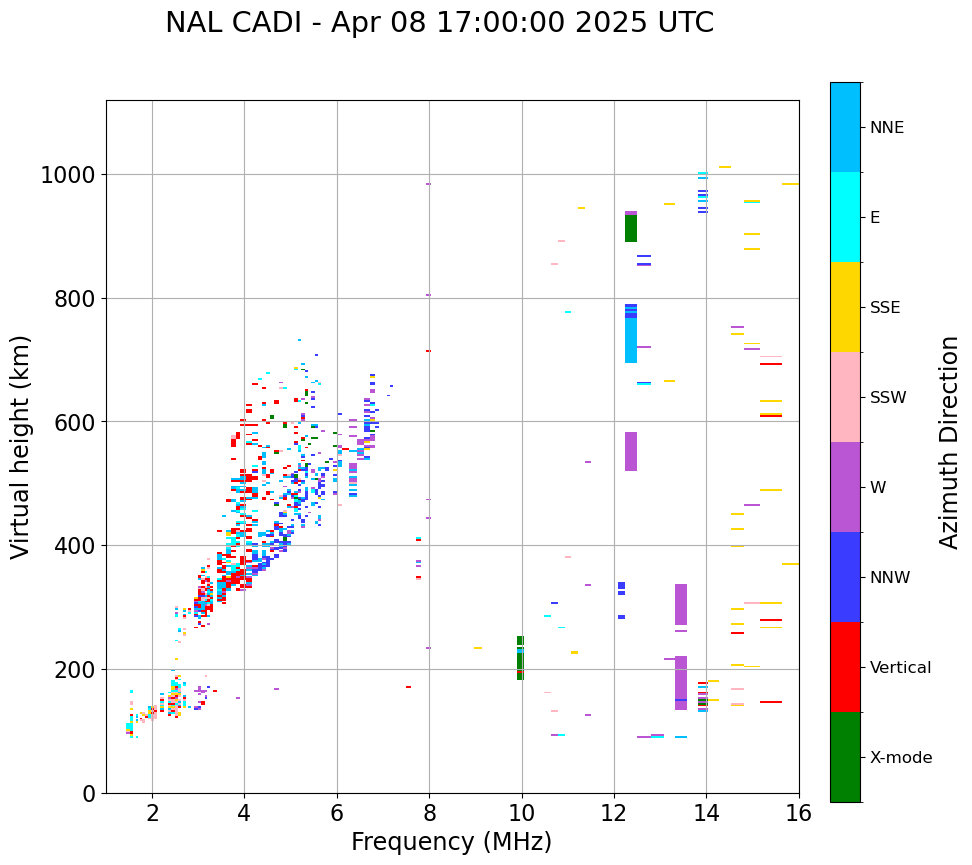 NAL CADI - Apr 08 17:00:00 2025 UTC

Virtual height (km)

1000
800
600
400
200
0

2
4
6
8
10
12
14
16

Frequency (MHz)

NNE
E
SSE
SSW
W
NNW
Vertical
X-mode

Azimuth Direction